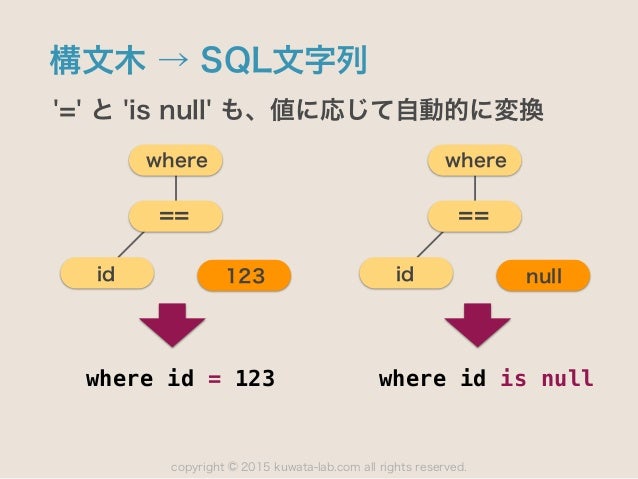 構文木 → SQL文字列

'=' と 'is null' も、値に応じて自動的に変換

where

==

id

123

where id = 123

where

==

id

null

where id is null

copyright © 2015 kuwata-lab.com all rights reserved.